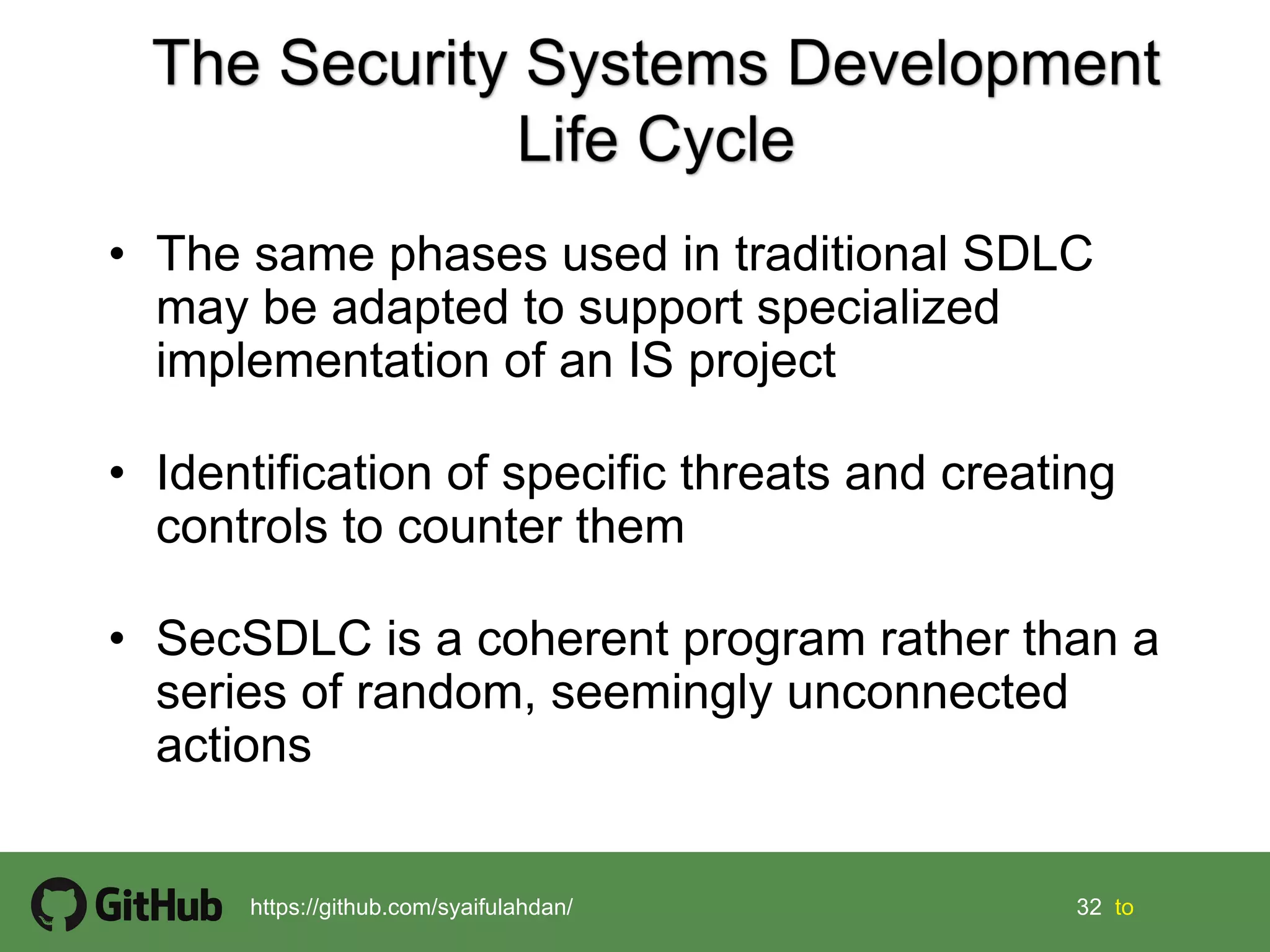 The Security Systems Development Life Cycle

• The same phases used in traditional SDLC may be adapted to support specialized implementation of an IS project

• Identification of specific threats and creating controls to counter them

• SecSDLC is a coherent program rather than a series of random, seemingly unconnected actions

GitHub https://github.com/syaifulahdan/ 32 to